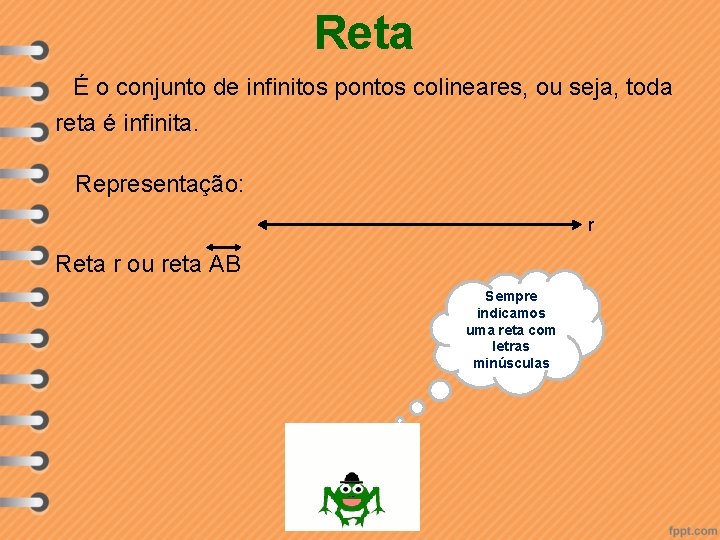 Reta

É o conjunto de infinitos pontos colineares, ou seja, toda reta é infinita.

Representação:

r

Reta r ou reta $\overleftrightarrow{AB}$

Sempre indicamos uma reta com letras minúsculas

fppt.com